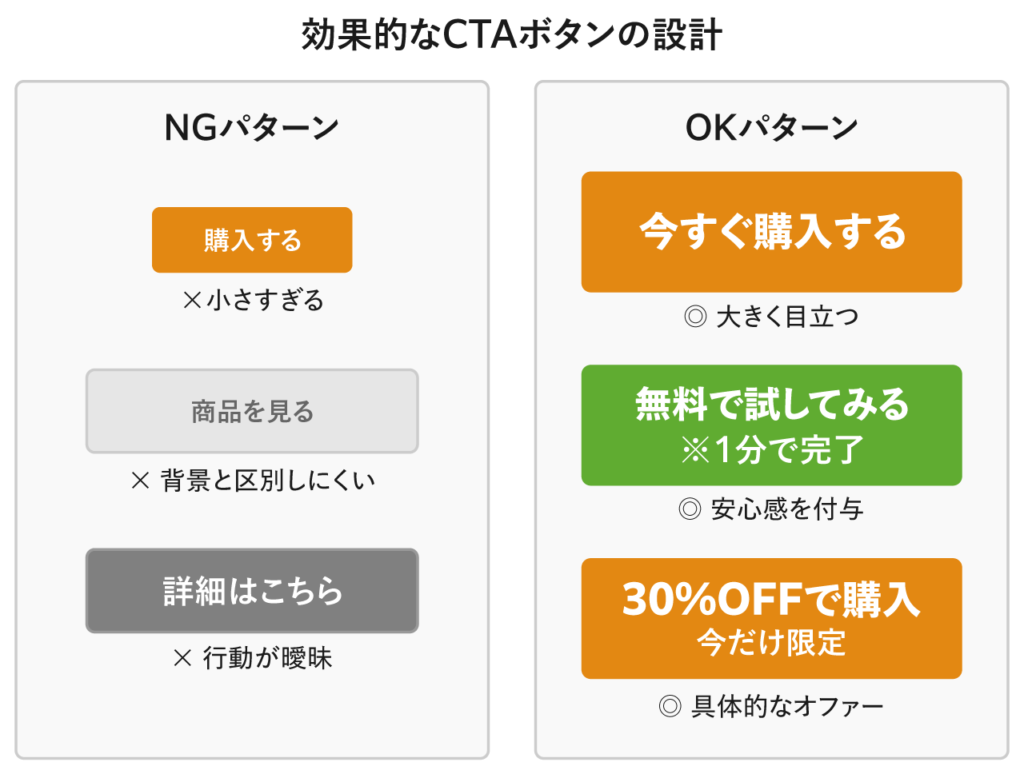 効果的なCTAボタンの設計

NGパターン

購入する

×小さすぎる

商品を見る

× 背景と区別しにくい

詳細はこちら

× 行動が曖昧

OKパターン

今すぐ購入する

◎ 大きく目立つ

無料で試してみる
※1分で完了

◎ 安心感を付与

30%OFFで購入
今だけ限定

◎ 具体的なオファー